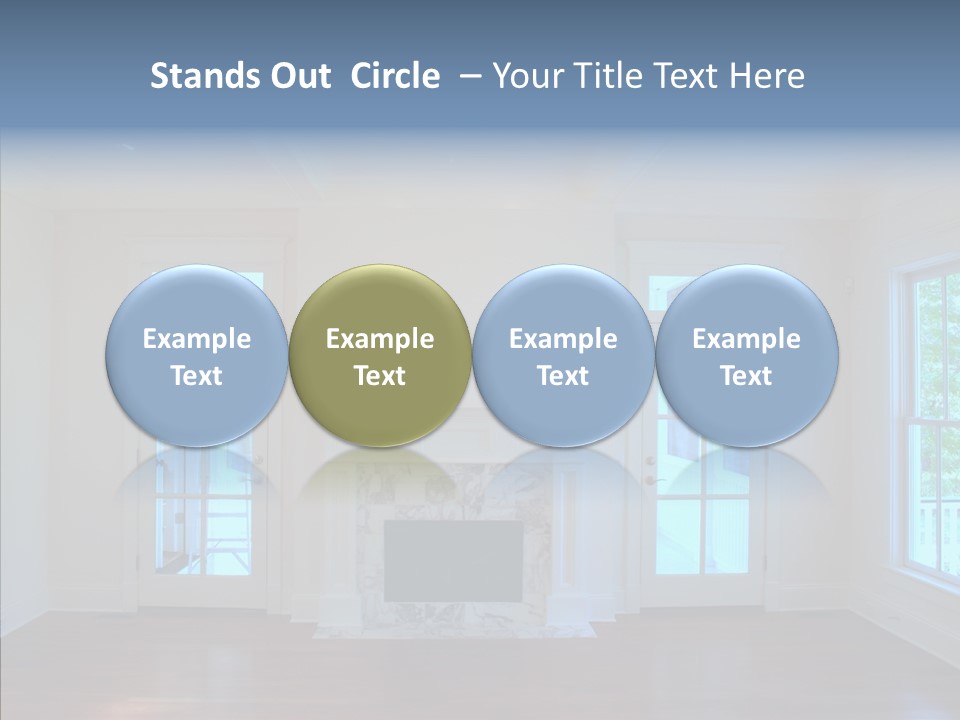 Stands Out Circle – Your Title Text Here

Example Text

Example Text

Example Text

Example Text